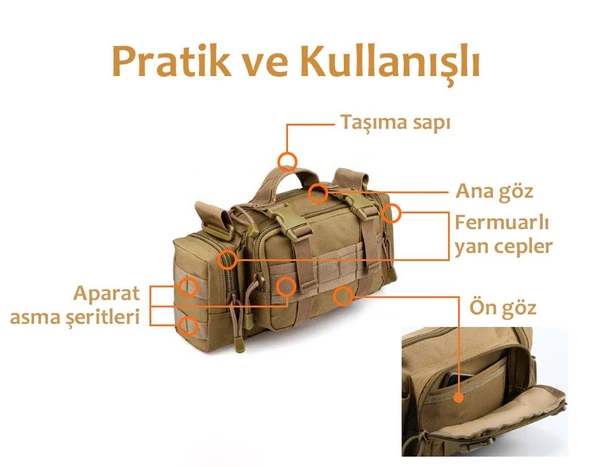 Pratik ve Kullanışlı

Taşıma sapı

Ana göz

Fermuarlı yan cepler

Aparat asma şeritleri

Ön göz